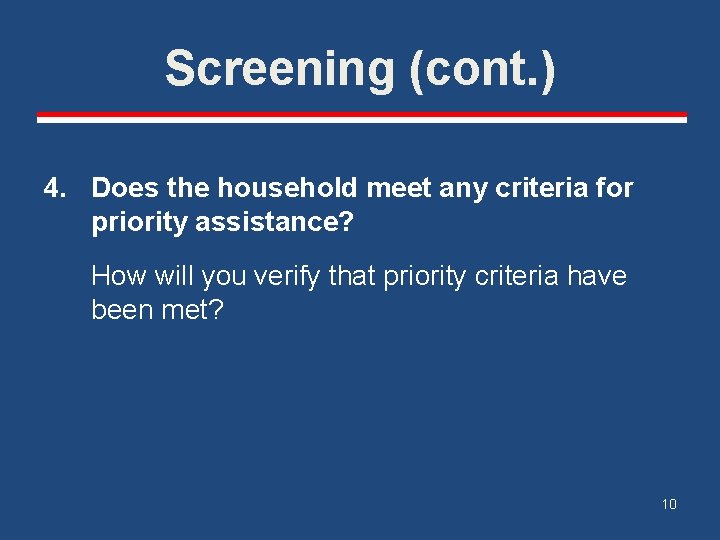 Screening (cont.)

4. Does the household meet any criteria for priority assistance?

How will you verify that priority criteria have been met?

10